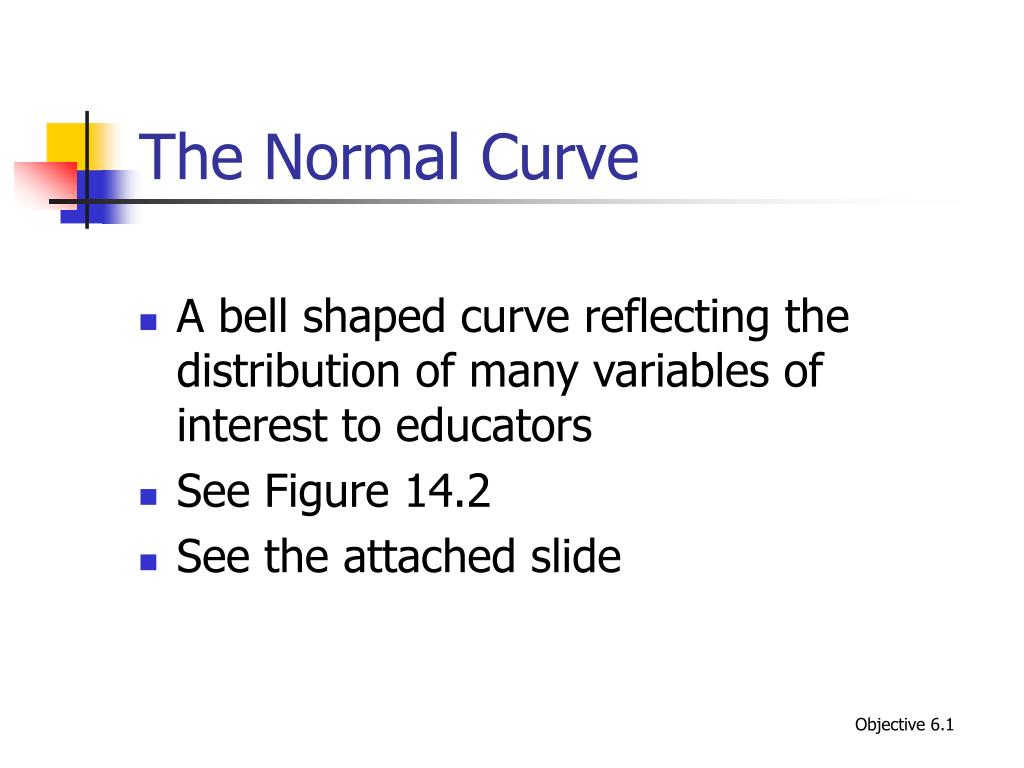 The Normal Curve

- A bell shaped curve reflecting the distribution of many variables of interest to educators
- See Figure 14.2
- See the attached slide

Objective 6.1